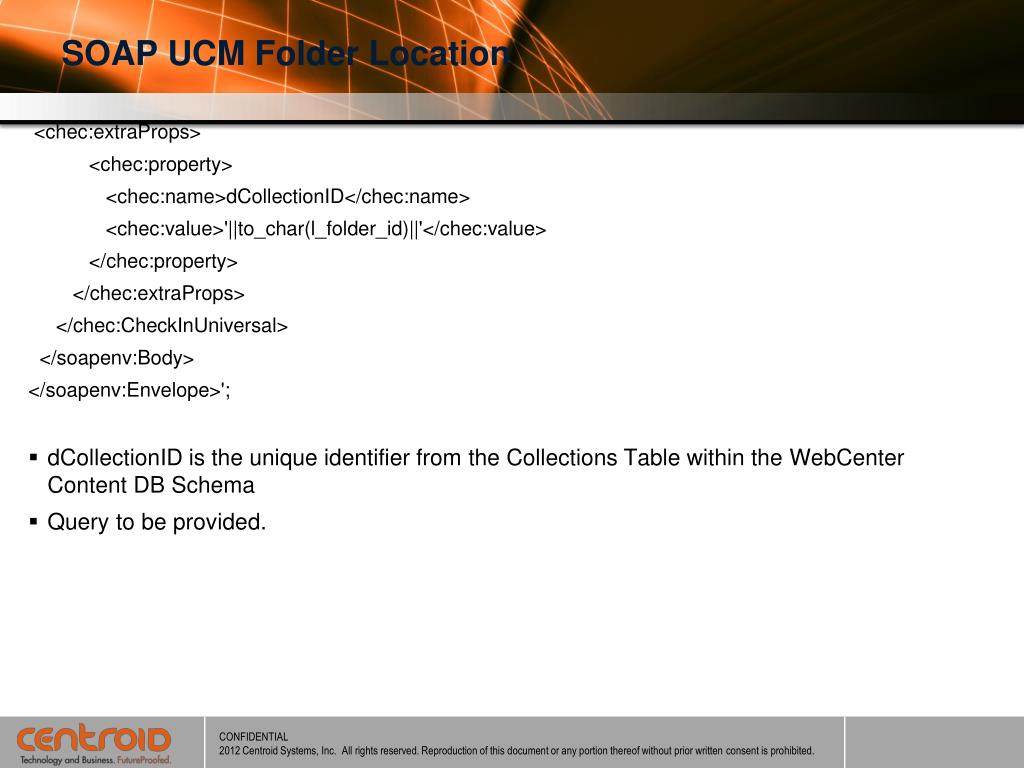 SOAP UCM Folder Location

<chec:extraProps>
<chec:property>
<chec:name>dCollectionID</chec:name>
<chec:value>'||to_char(l_folder_id)||'</chec:value>
</chec:property>
</chec:extraProps>
</chec:CheckInUniversal>
</soapenv:Body>
</soapenv:Envelope>';

▪ dCollectionID is the unique identifier from the Collections Table within the WebCenter Content DB Schema
▪ Query to be provided.

centroid
Technology and Business. FutureProofed.

CONFIDENTIAL
2012 Centroid Systems, Inc. All rights reserved. Reproduction of this document or any portion thereof without prior written consent is prohibited.